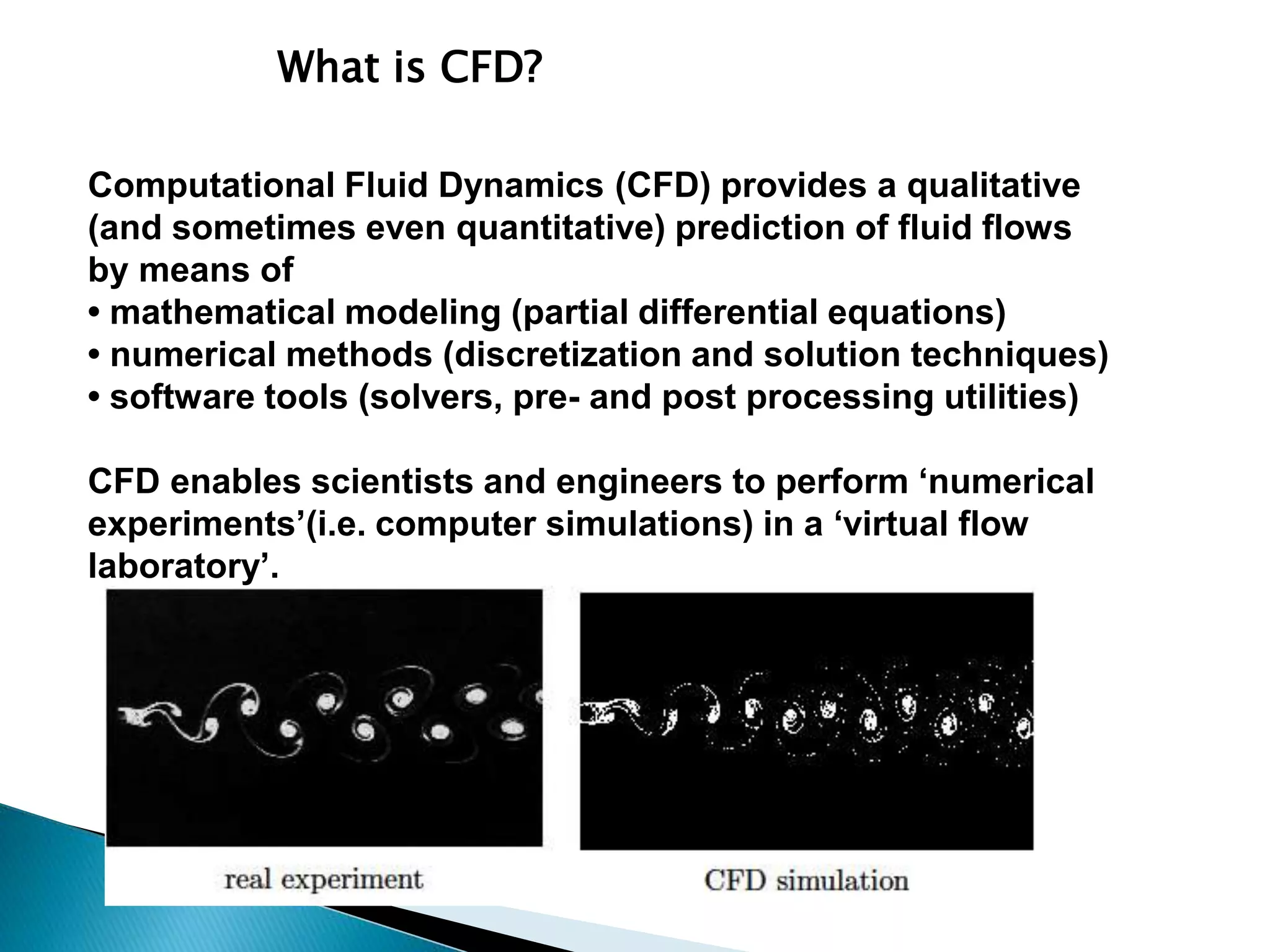 What is CFD?

Computational Fluid Dynamics (CFD) provides a qualitative (and sometimes even quantitative) prediction of fluid flows by means of
• mathematical modeling (partial differential equations)
• numerical methods (discretization and solution techniques)
• software tools (solvers, pre- and post processing utilities)

CFD enables scientists and engineers to perform ‘numerical experiments’(i.e. computer simulations) in a ‘virtual flow laboratory’.

real experiment

CFD simulation